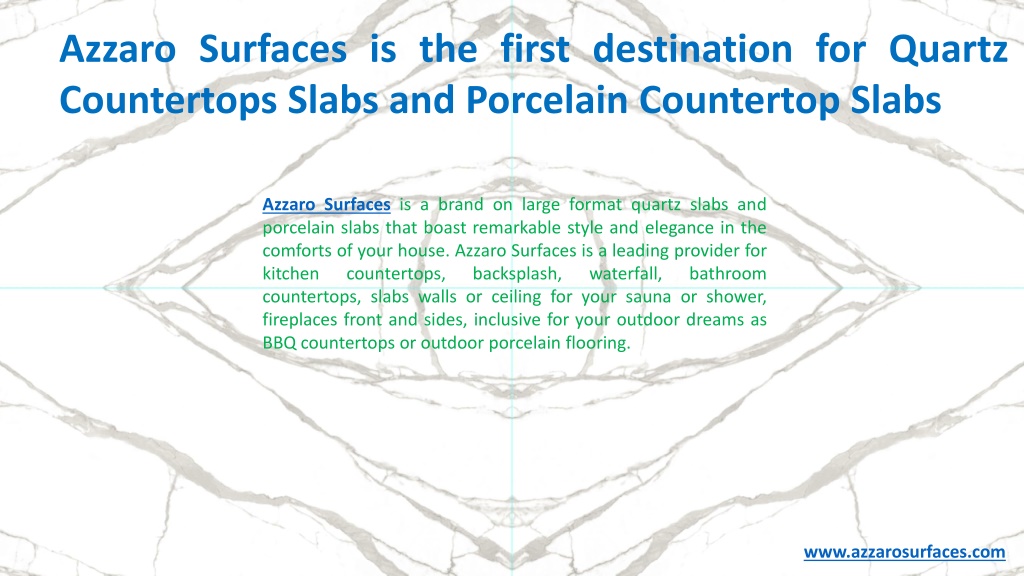 Azzaro Surfaces is the first destination for Quartz Countertops Slabs and Porcelain Countertop Slabs

Azzaro Surfaces is a brand on large format quartz slabs and porcelain slabs that boast remarkable style and elegance in the comforts of your house. Azzaro Surfaces is a leading provider for kitchen countertops, backsplash, waterfall, bathroom countertops, slabs walls or ceiling for your sauna or shower, fireplaces front and sides, inclusive for your outdoor dreams as BBQ countertops or outdoor porcelain flooring.

www.azzarosurfaces.com